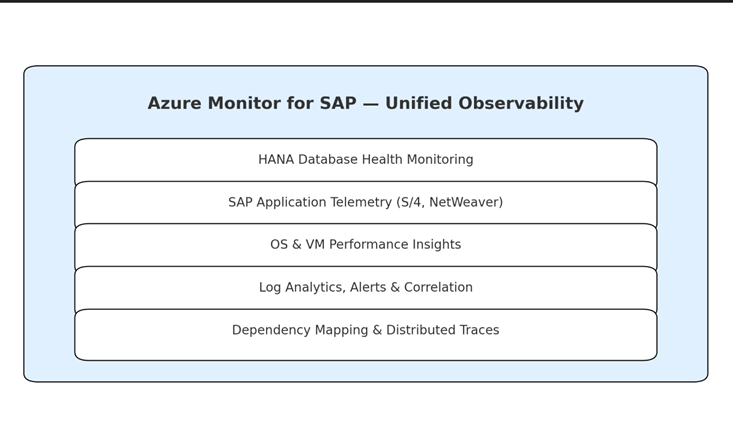 Azure Monitor for SAP — Unified Observability

HANA Database Health Monitoring

SAP Application Telemetry (S/4, NetWeaver)

OS & VM Performance Insights

Log Analytics, Alerts & Correlation

Dependency Mapping & Distributed Traces